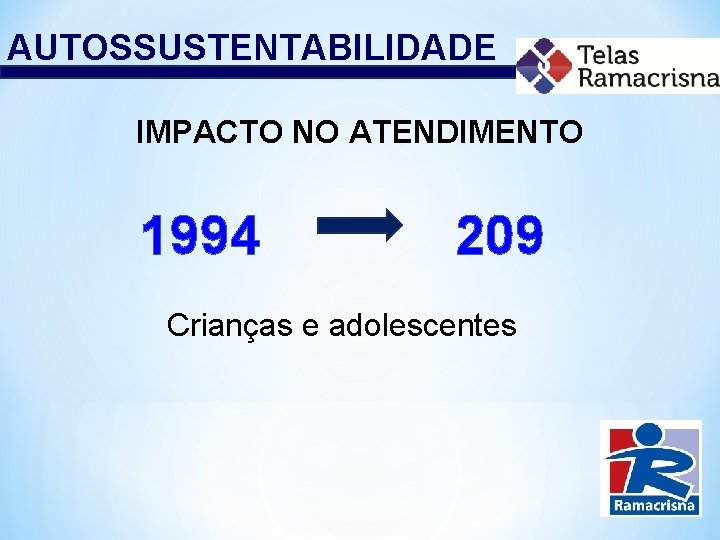 AUTOSSUSTENTABILIDADE

Telas Ramacrisna

IMPACTO NO ATENDIMENTO

1994 209

Crianças e adolescentes

Ramacrisna